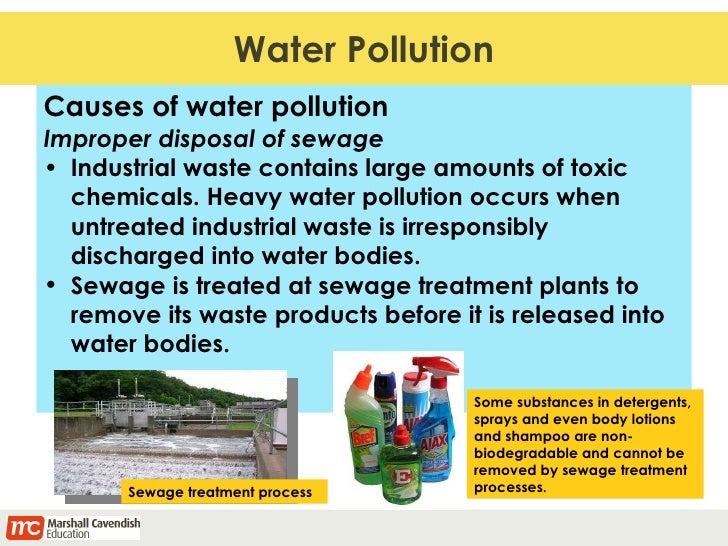 Water Pollution

Causes of water pollution

Improper disposal of sewage

• Industrial waste contains large amounts of toxic chemicals. Heavy water pollution occurs when untreated industrial waste is irresponsibly discharged into water bodies.
• Sewage is treated at sewage treatment plants to remove its waste products before it is released into water bodies.

Sewage treatment process

Bref

AJAX

Some substances in detergents, sprays and even body lotions and shampoo are non-biodegradable and cannot be removed by sewage treatment processes.

mc Marshall Cavendish Education